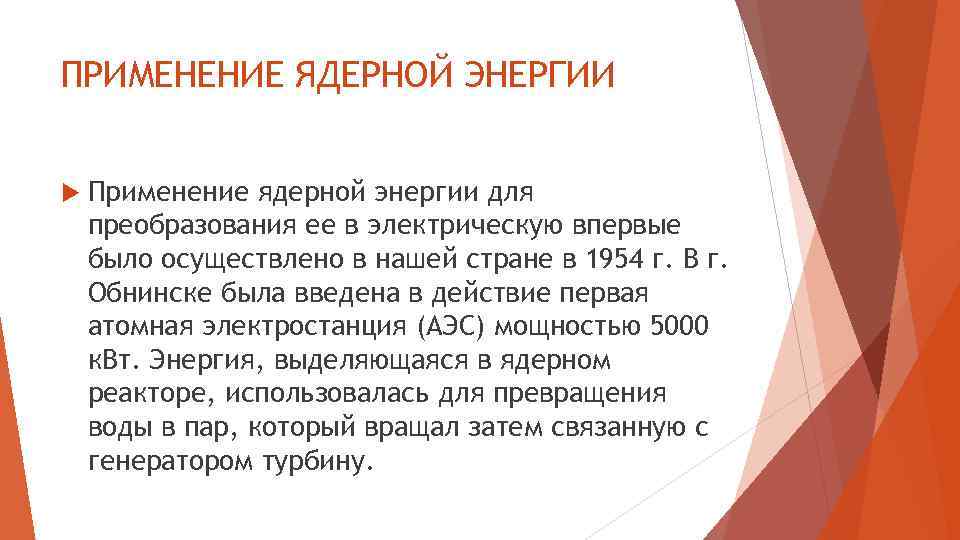 ПРИМЕНЕНИЕ ЯДЕРНОЙ ЭНЕРГИИ

Применение ядерной энергии для преобразования ее в электрическую впервые было осуществлено в нашей стране в 1954 г. В г. Обнинске была введена в действие первая атомная электростанция (АЭС) мощностью 5000 кВт. Энергия, выделяющаяся в ядерном реакторе, использовалась для превращения воды в пар, который вращал затем связанную с генератором турбину.